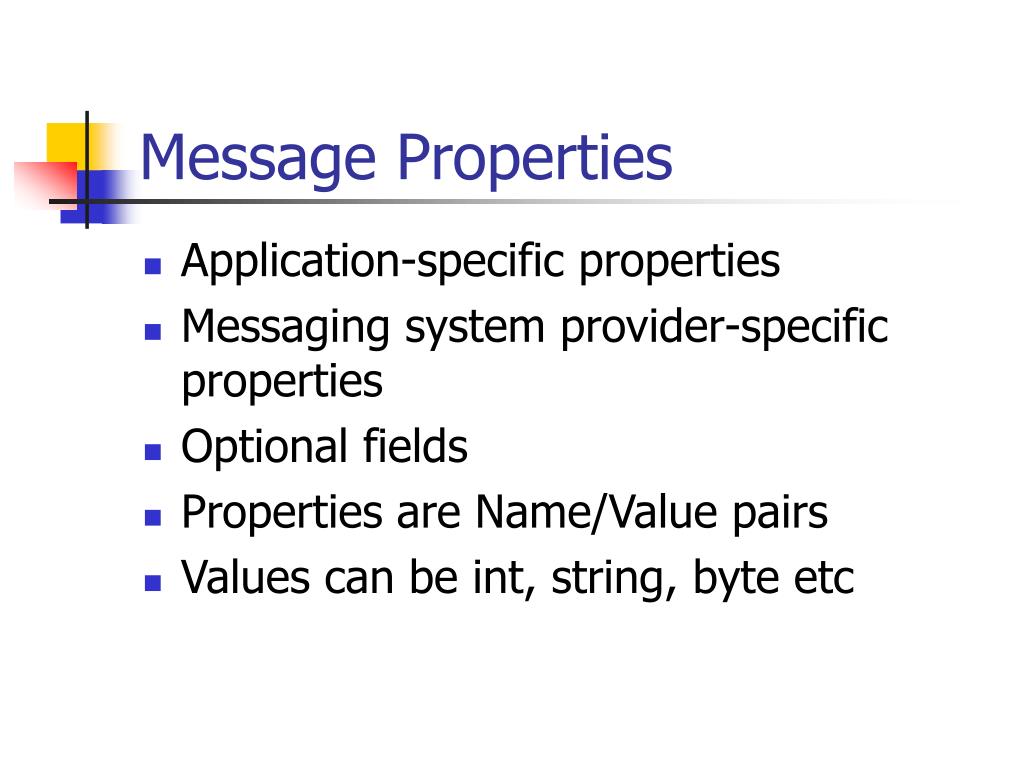 Message Properties

- Application-specific properties
- Messaging system provider-specific properties
- Optional fields
- Properties are Name/Value pairs
- Values can be int, string, byte etc